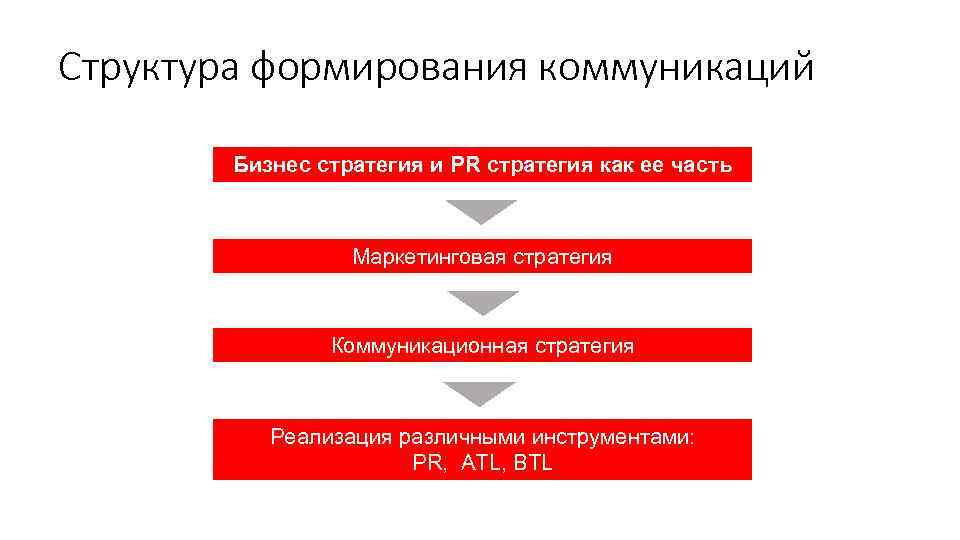 Структура формирования коммуникаций

Бизнес стратегия и PR стратегия как ее часть

Маркетинговая стратегия

Коммуникационная стратегия

Реализация различными инструментами: PR, ATL, BTL